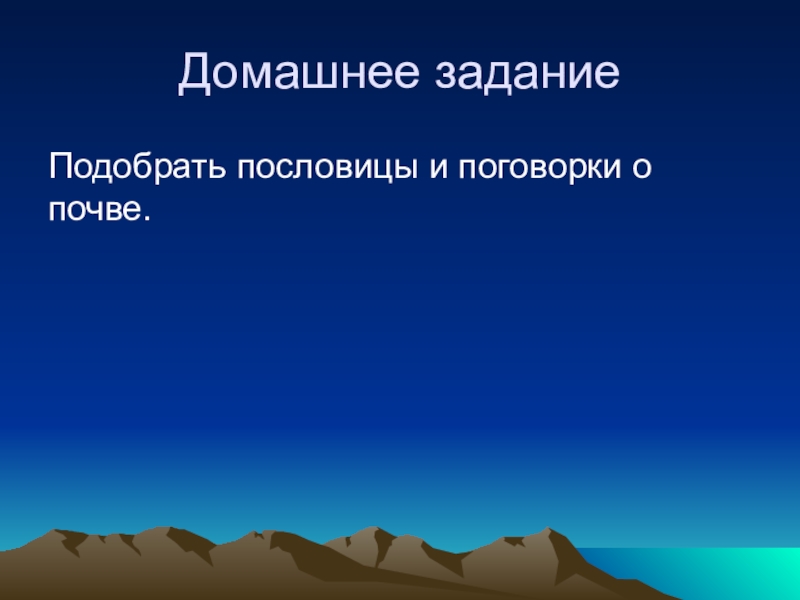 Домашнее задание

Подобрать пословицы и поговорки о почве.